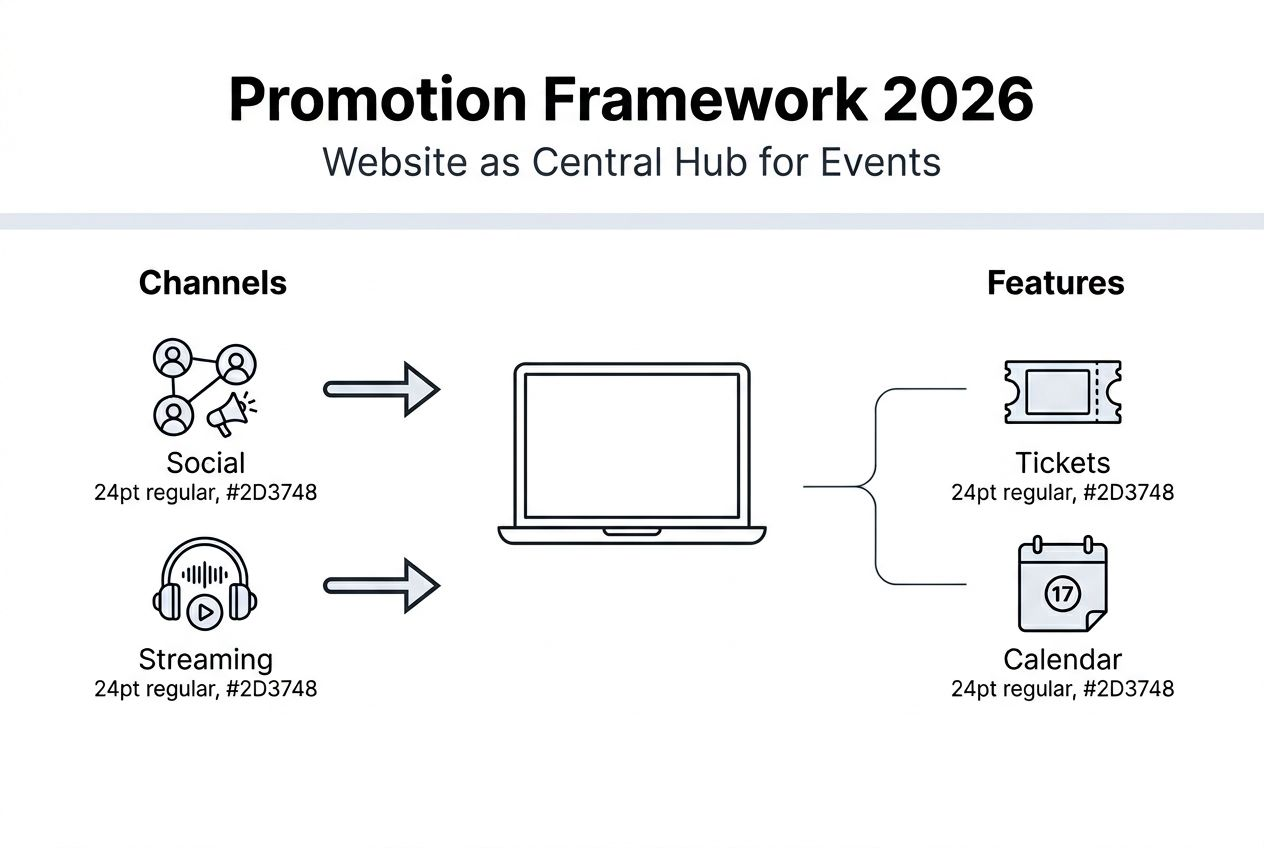 Promotion Framework 2026
Website as Central Hub for Events

Channels

Social
24pt regular, #2D3748

Streaming
24pt regular, #2D3748

Features

Tickets
24pt regular, #2D3748

17

Calendar
24pt regular, #2D3748